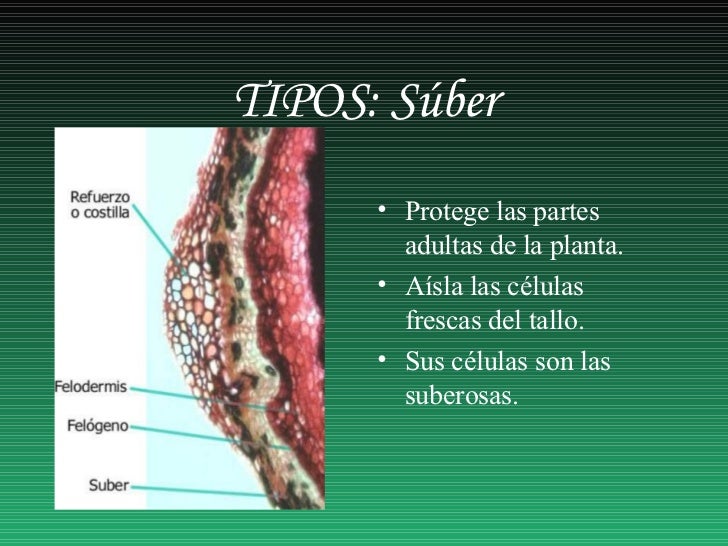 TIPOS: Súber

Refuerzo o costilla

Felodermis

Felógeno

Suber

• Protege las partes adultas de la planta.
• Aísla las células frescas del tallo.
• Sus células son las suberosas.